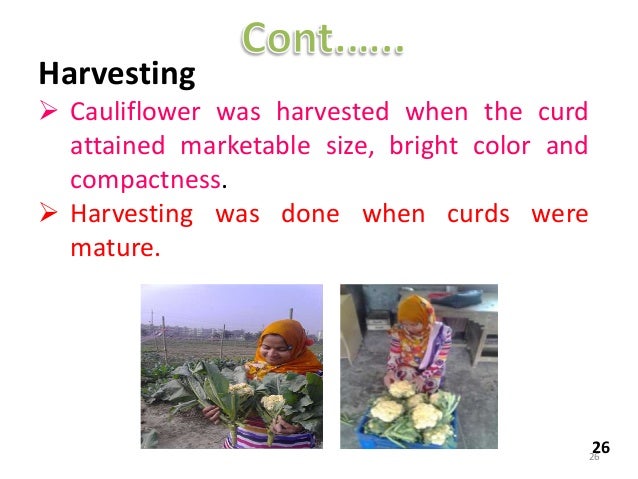 Cont……

Harvesting

➢ Cauliflower was harvested when the curd attained marketable size, bright color and compactness.

➢ Harvesting was done when curds were mature.

26

26